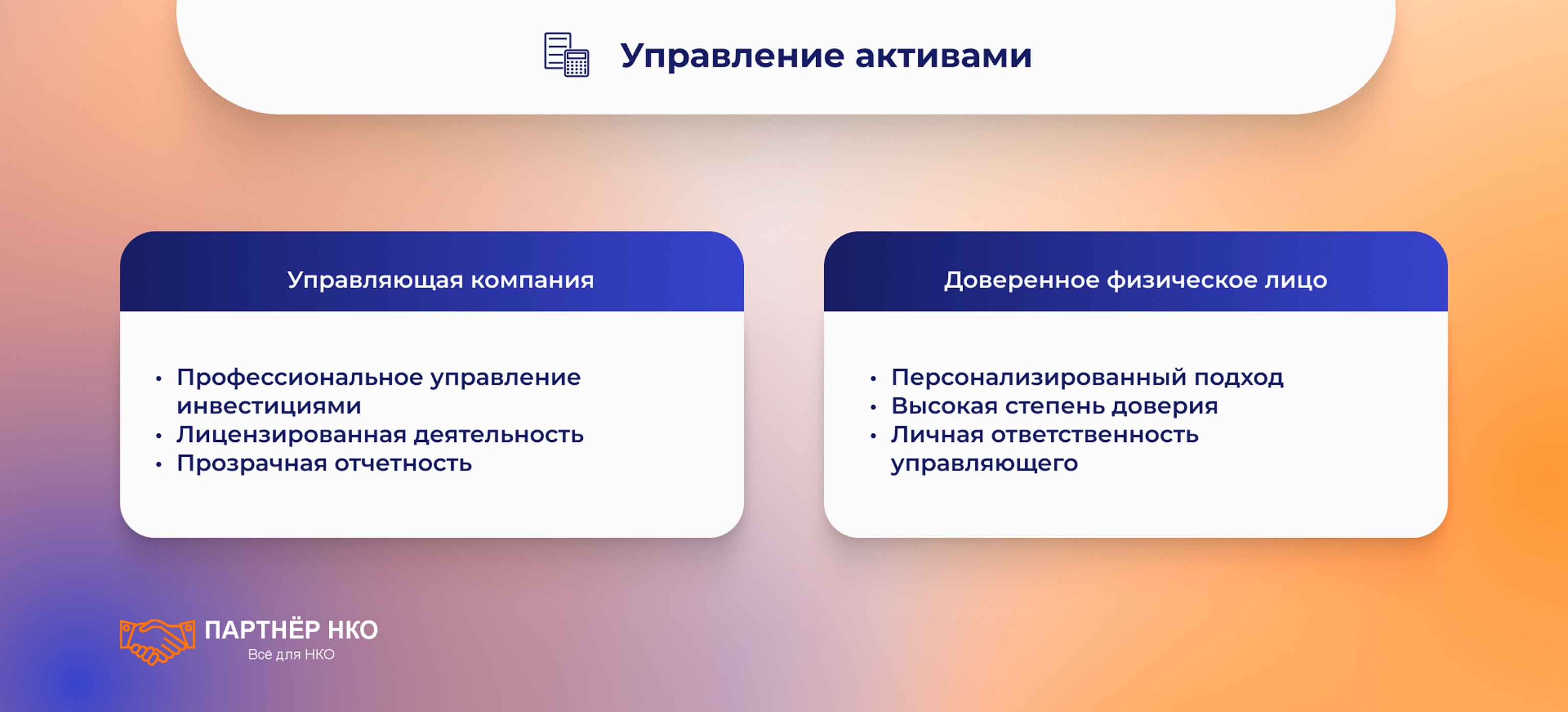 Управление активами

Управляющая компания

• Профессиональное управление инвестициями
• Лицензированная деятельность
• Прозрачная отчетность

Доверенное физическое лицо

• Персонализированный подход
• Высокая степень доверия
• Личная ответственность управляющего

ПАРТНЁР НКО
Всё для НКО